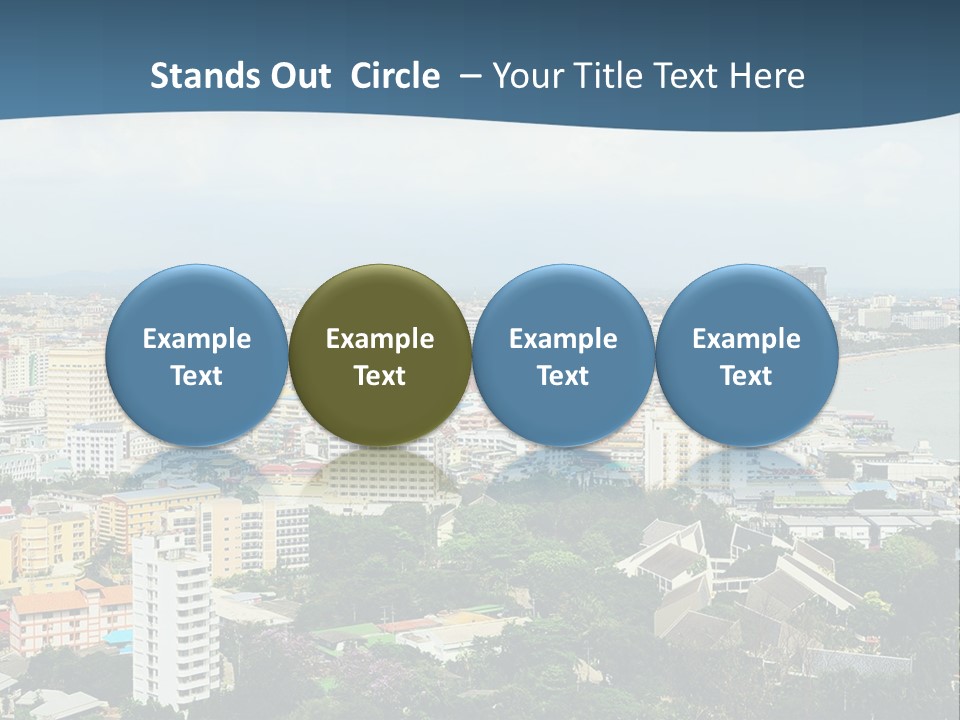 Stands Out Circle – Your Title Text Here

Example Text

Example Text

Example Text

Example Text